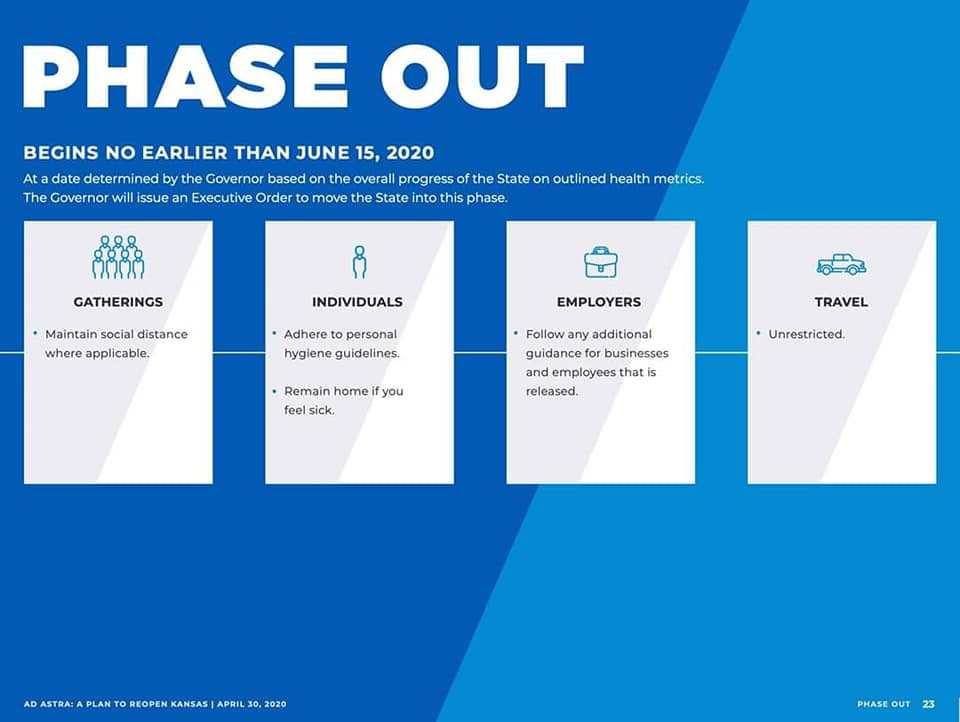 PHASE OUT

BEGINS NO EARLIER THAN JUNE 15, 2020

At a date determined by the Governor based on the overall progress of the State on outlined health metrics. The Governor will issue an Executive Order to move the State into this phase.

GATHERINGS

• Maintain social distance where applicable.

INDIVIDUALS

• Adhere to personal hygiene guidelines.

• Remain home if you feel sick.

EMPLOYERS

• Follow any additional guidance for businesses and employees that is released.

TRAVEL

• Unrestricted.

AD ASTRA: A PLAN TO REOPEN KANSAS | APRIL 30, 2020

PHASE OUT 23